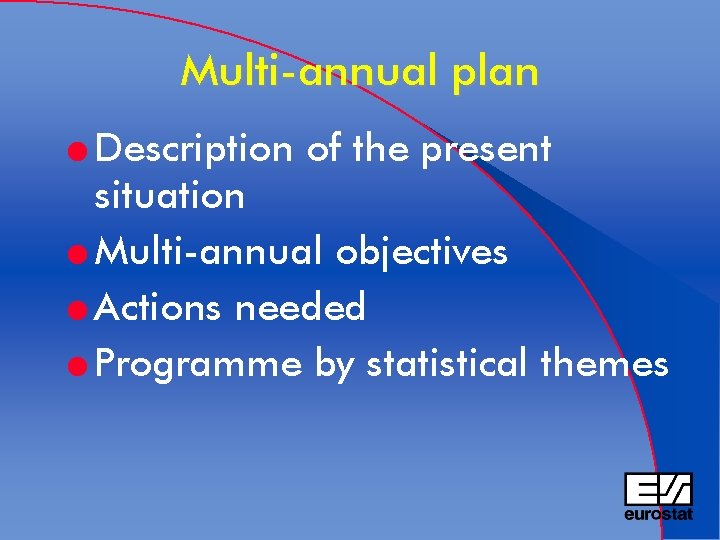 Multi-annual plan

• Description of the present situation
• Multi-annual objectives
• Actions needed
• Programme by statistical themes

eurostat